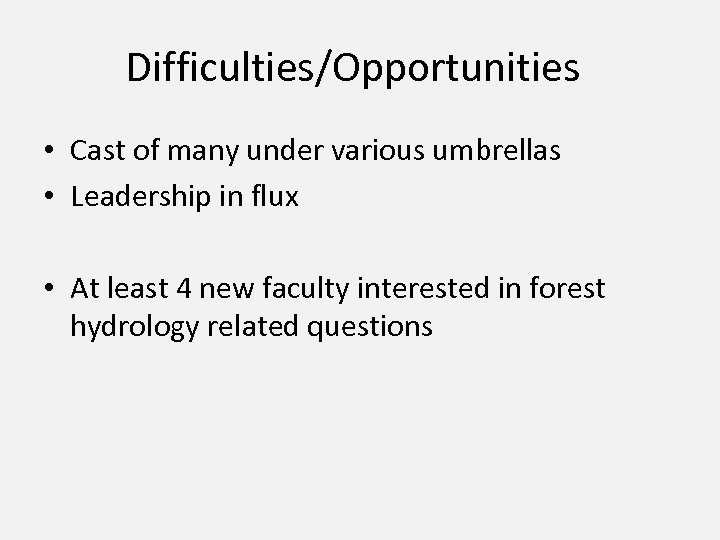 Difficulties/Opportunities

• Cast of many under various umbrellas
• Leadership in flux

• At least 4 new faculty interested in forest hydrology related questions